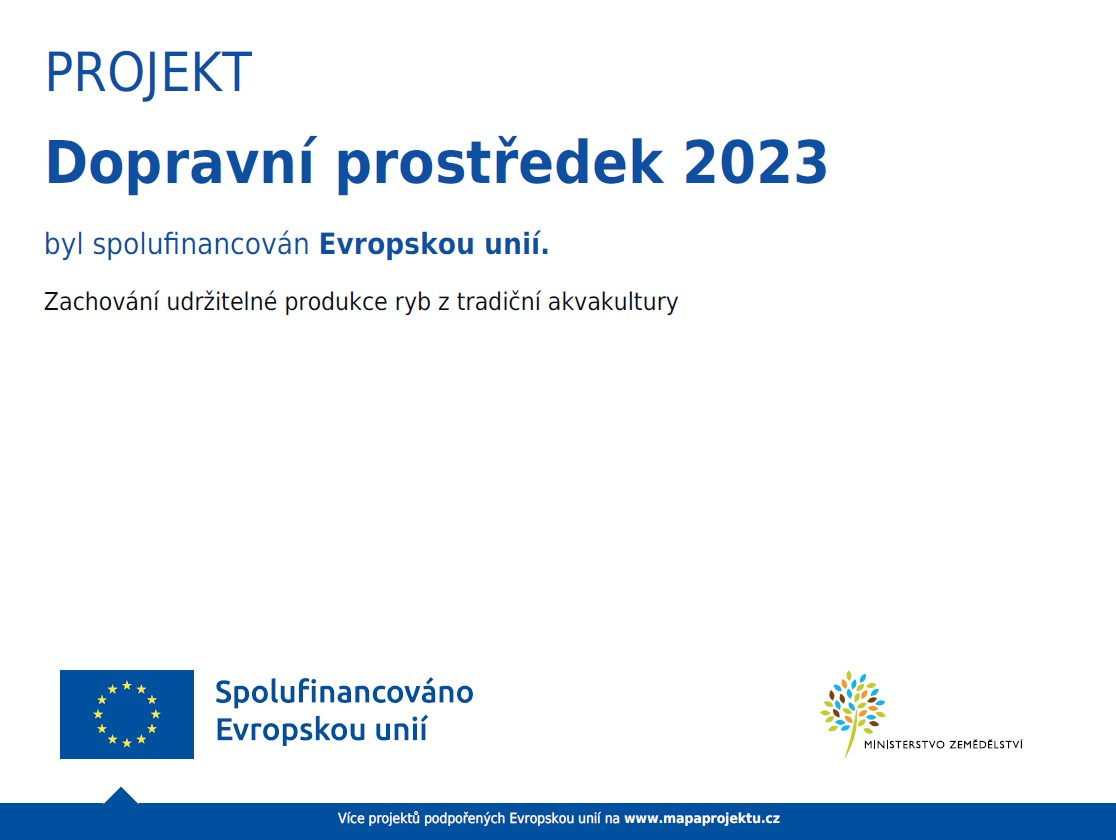 PROJEKT

Dopravní prostředek 2023

byl spolufinancován Evropskou unií.

Zachování udržitelné produkce ryb z tradiční akvakultury

Spolufinancováno Evropskou unií

MINISTERSTVO ZEMĚDĚLSTVÍ

Více projektů podpořených Evropskou unií na www.mapaprojektu.cz